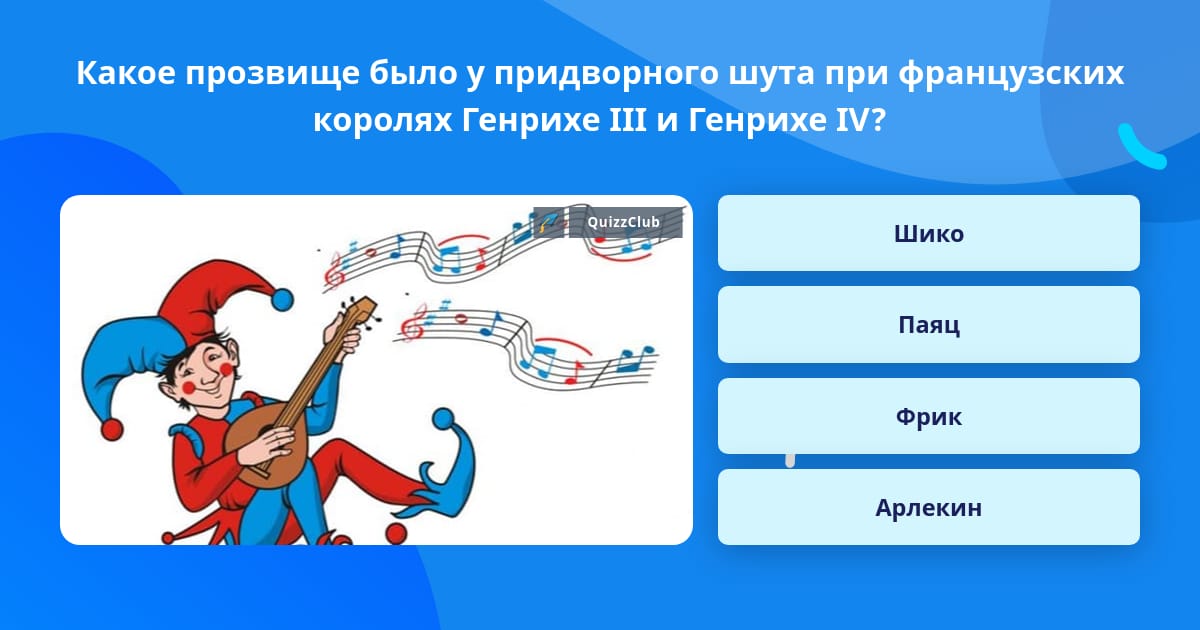 Какое прозвище было у придворного шута при французских королях Генрихе III и Генрихе IV?

QuizzClub

Шико

Паяц

Фрик

Арлекин